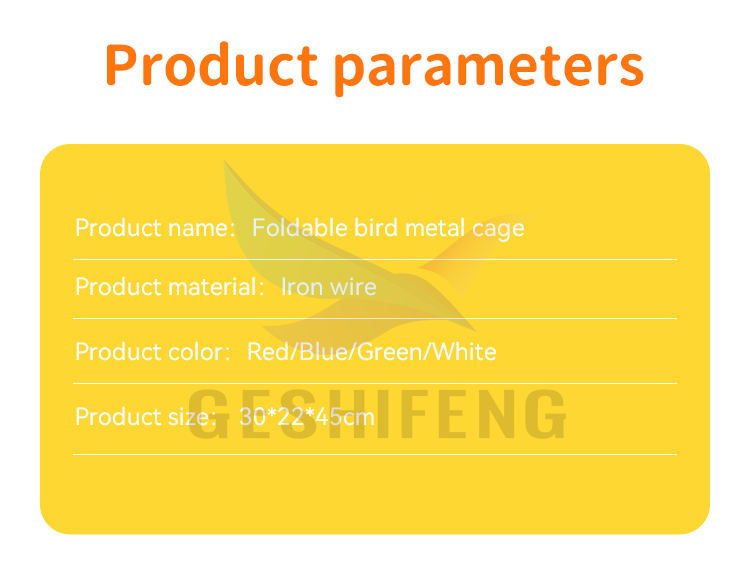 Product parameters

Product name: Foldable bird metal cage

Product material: Iron wire

Product color: Red/Blue/Green/White

Product size: 30*22*45cm

GESHIFENG